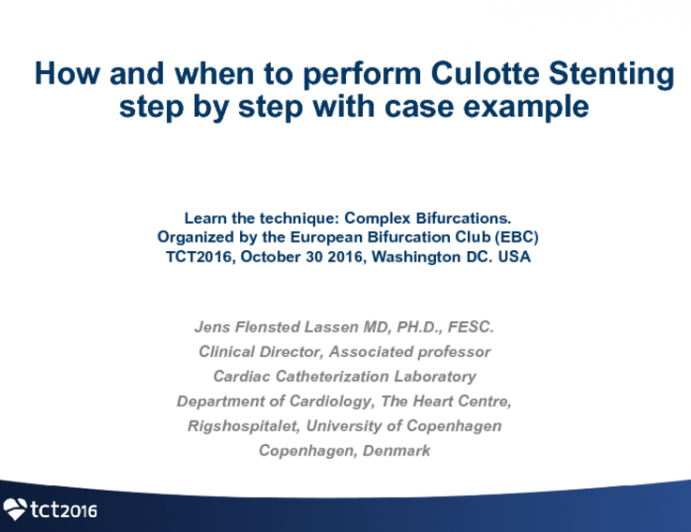 How and when to perform Culotte Stenting step by step with case example

Learn the technique: Complex Bifurcations.
Organized by the European Bifurcation Club (EBC)
TCT2016, October 30 2016, Washington DC. USA

Jens Flensted Lassen MD, PH.D., FESC.
Clinical Director, Associated professor
Cardiac Catheterization Laboratory
Department of Cardiology, The Heart Centre,
Rigshospitalet, University of Copenhagen
Copenhagen, Denmark

tct2016